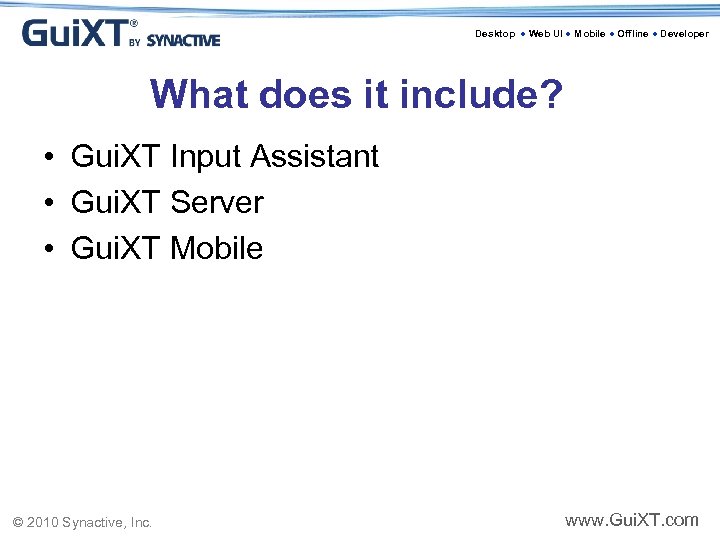 GuiXT® BY SYNACTIVE

Desktop • Web UI • Mobile • Offline • Developer

What does it include?

• GuiXT Input Assistant
• GuiXT Server
• GuiXT Mobile

© 2010 Synactive, Inc.

www.GuiXT.com